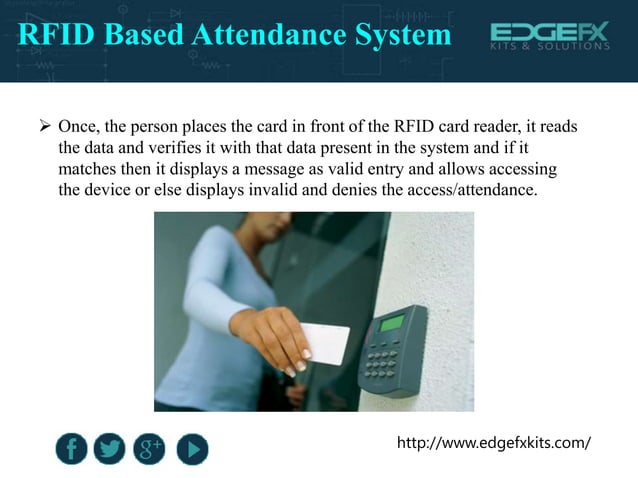 RFID Based Attendance System

EDGEFX
KITS & SOLUTIONS

➢ Once, the person places the card in front of the RFID card reader, it reads the data and verifies it with that data present in the system and if it matches then it displays a message as valid entry and allows accessing the device or else displays invalid and denies the access/attendance.

f
g+

http://www.edgefxkits.com/